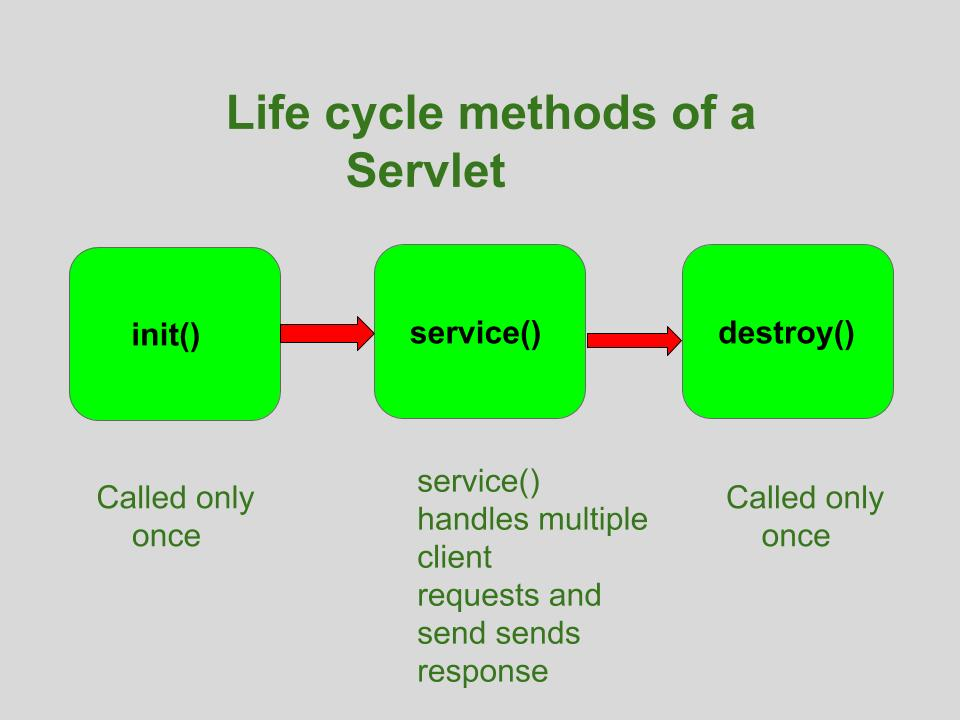 Life cycle methods of a Servlet

init()

service()

destroy()

Called only once

service() handles multiple client requests and send sends response

Called only once